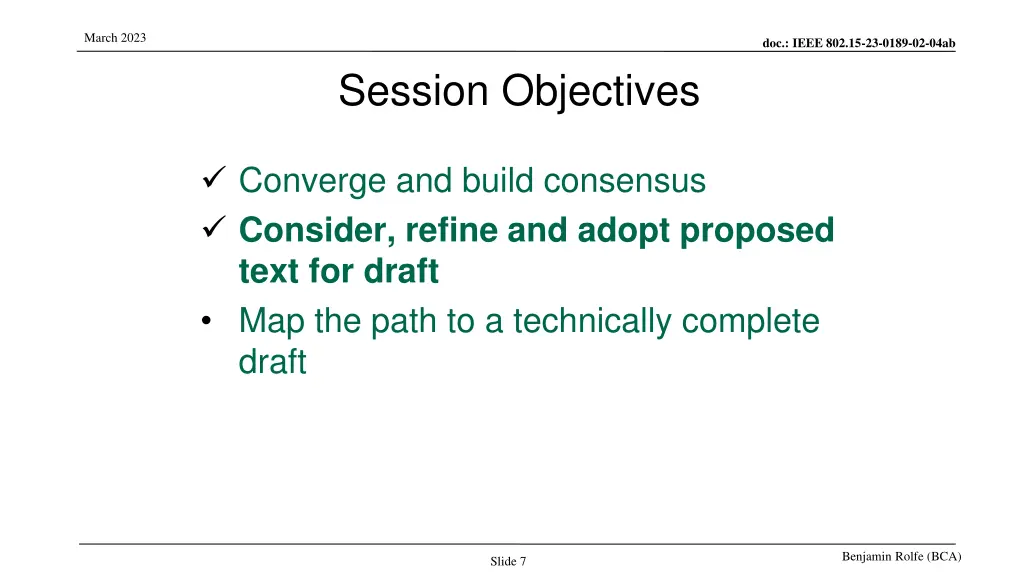 March 2023

doc.: IEEE 802.15-23-0189-02-04ab

Session Objectives

✓ Converge and build consensus
✓ **Consider, refine and adopt proposed text for draft**
• Map the path to a technically complete draft

Slide 7

Benjamin Rolfe (BCA)